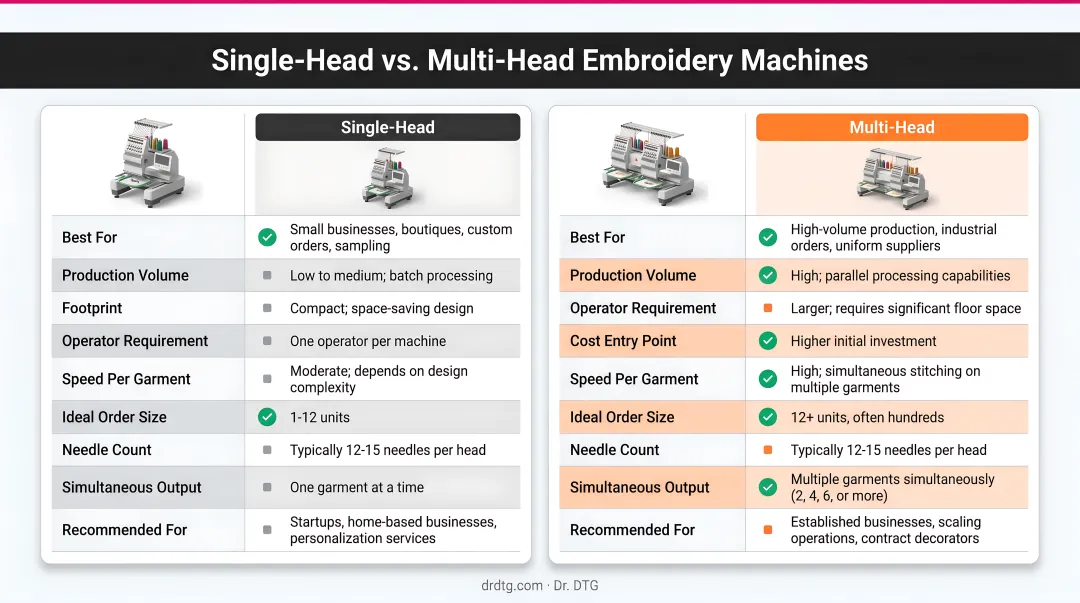 Single-Head vs. Multi-Head Embroidery Machines

| | Single-Head |
|---|---|
| Best For | Small businesses, boutiques, custom orders, sampling |
| Production Volume | Low to medium; batch processing |
| Footprint | Compact; space-saving design |
| Operator Requirement | One operator per machine |
| Speed Per Garment | Moderate; depends on design complexity |
| Ideal Order Size | 1-12 units |
| Needle Count | Typically 12-15 needles per head |
| Simultaneous Output | One garment at a time |
| Recommended For | Startups, home-based businesses, personalization services |

| | Multi-Head |
|---|---|
| Best For | High-volume production, industrial orders, uniform suppliers |
| Production Volume | High; parallel processing capabilities |
| Operator Requirement | Larger; requires significant floor space |
| Cost Entry Point | Higher initial investment |
| Speed Per Garment | High; simultaneous stitching on multiple garments |
| Ideal Order Size | 12+ units, often hundreds |
| Needle Count | Typically 12-15 needles per head |
| Simultaneous Output | Multiple garments simultaneously (2, 4, 6, or more) |
| Recommended For | Established businesses, scaling operations, contract decorators |

drdtg.com · Dr. DTG